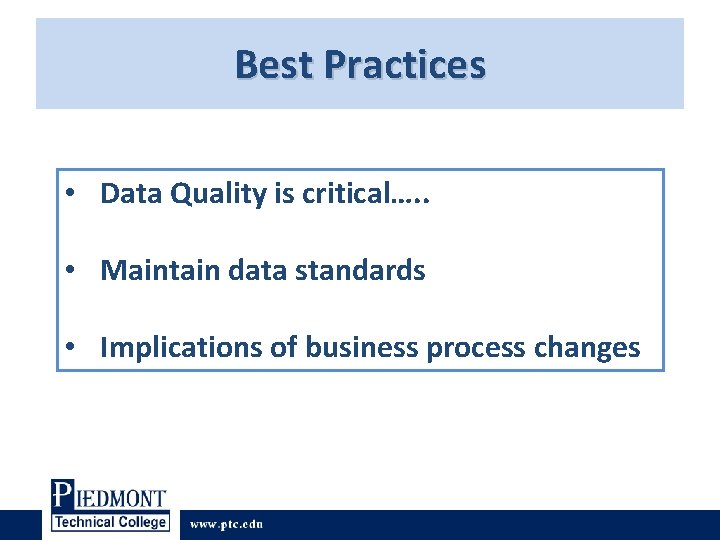 Best Practices

• Data Quality is critical…..

• Maintain data standards

• Implications of business process changes

PIEDMONT
Technical College

www.ptc.edu